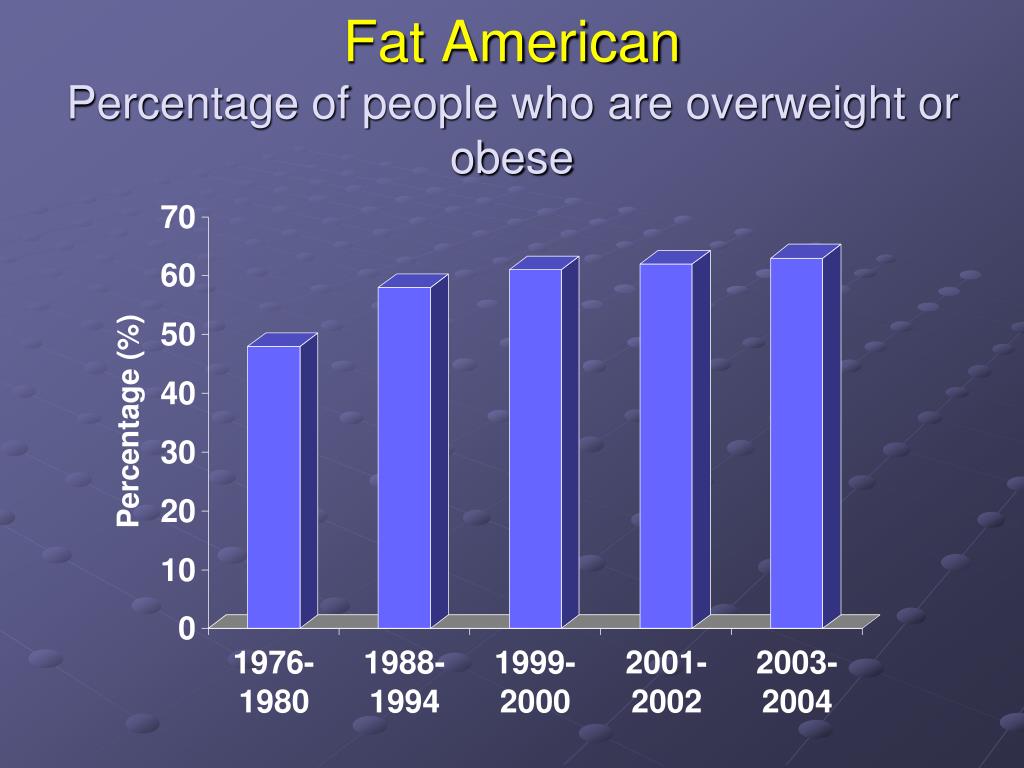 Fat American
Percentage of people who are overweight or obese

Percentage (%)

70
60
50
40
30
20
10
0

1976-1980
1988-1994
1999-2000
2001-2002
2003-2004